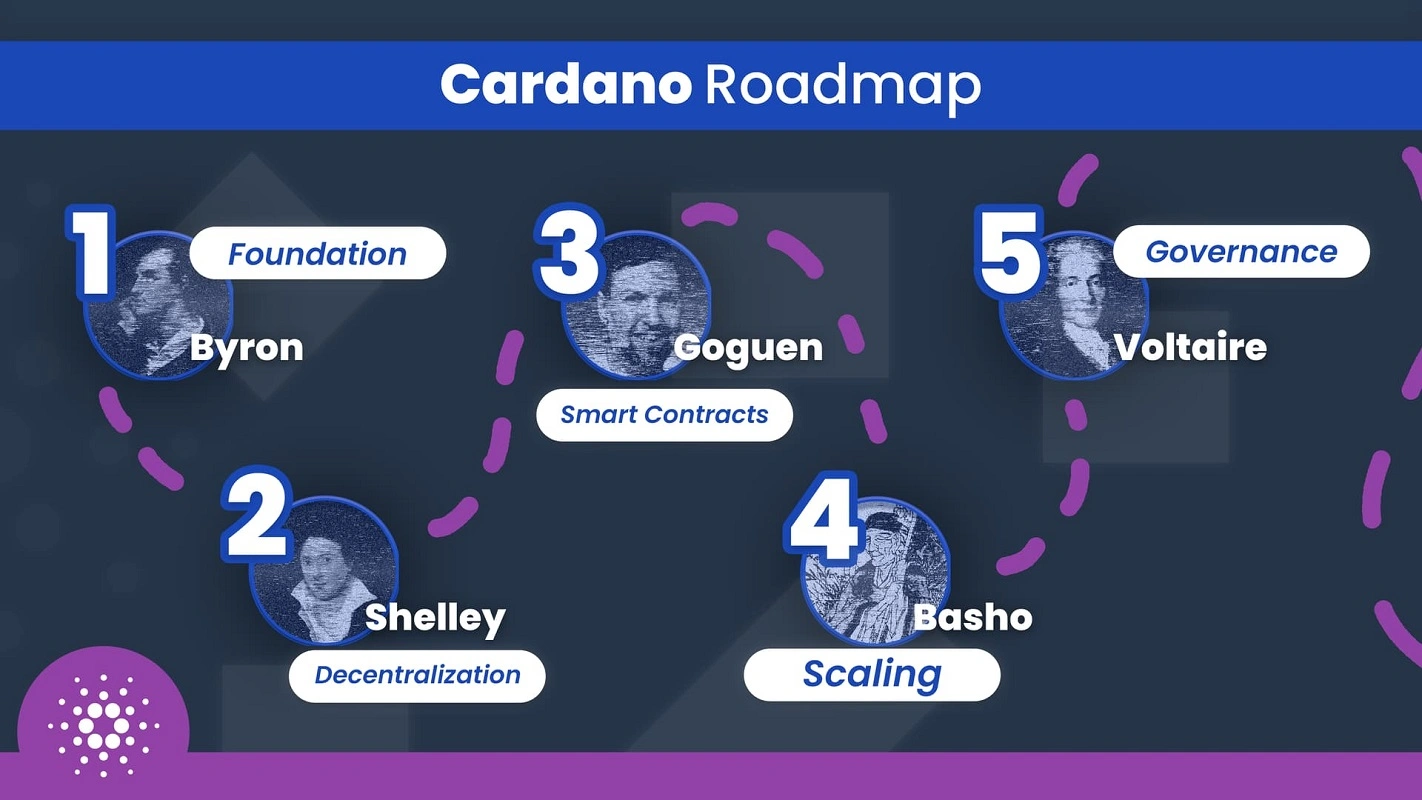 Cardano Roadmap

1 Foundation
Byron

2
Shelley
Decentralization

3
Goguen
Smart Contracts

4
Basho
Scaling

5 Governance
Voltaire